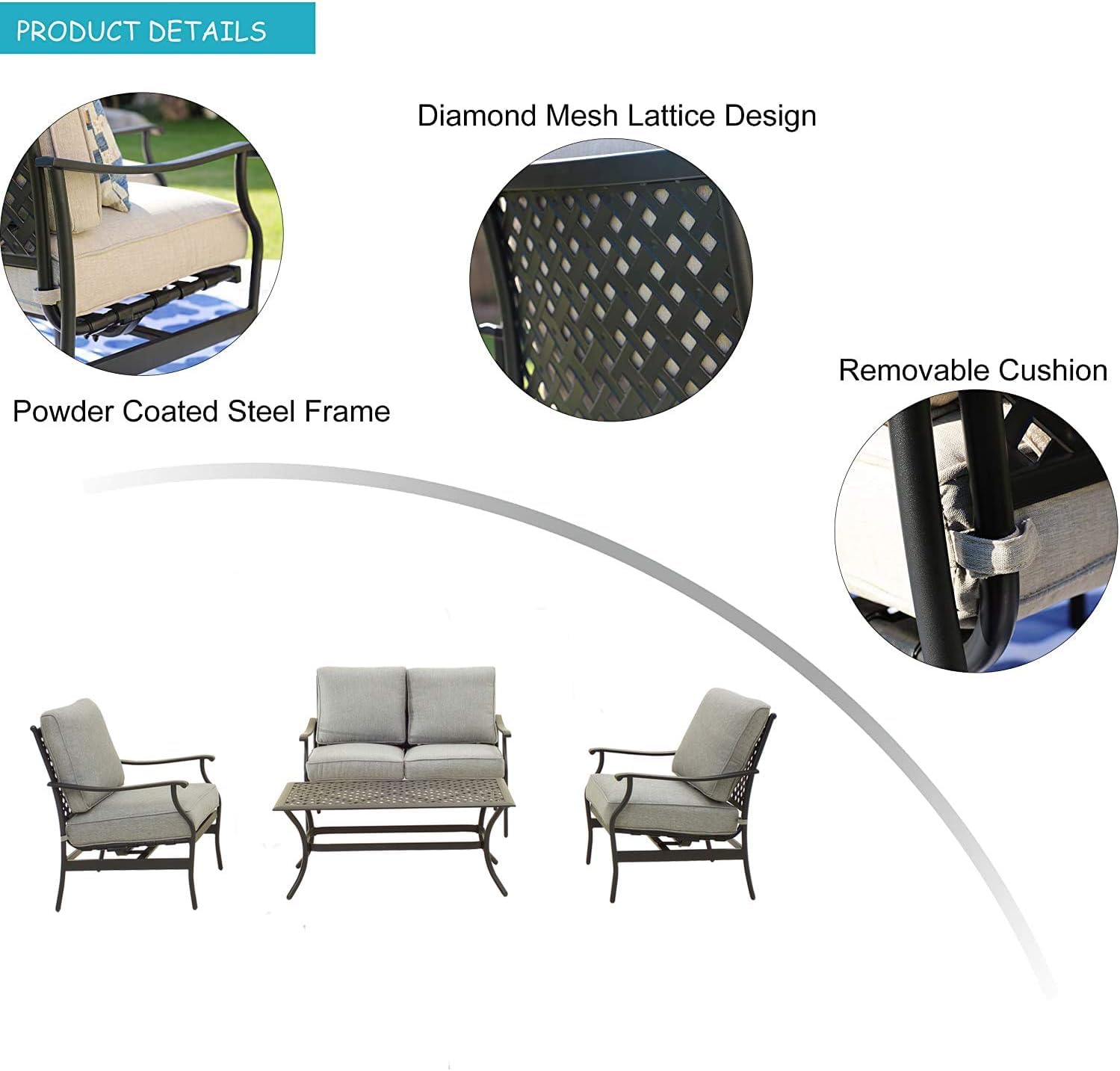 PRODUCT DETAILS

Diamond Mesh Lattice Design

Powder Coated Steel Frame

Removable Cushion